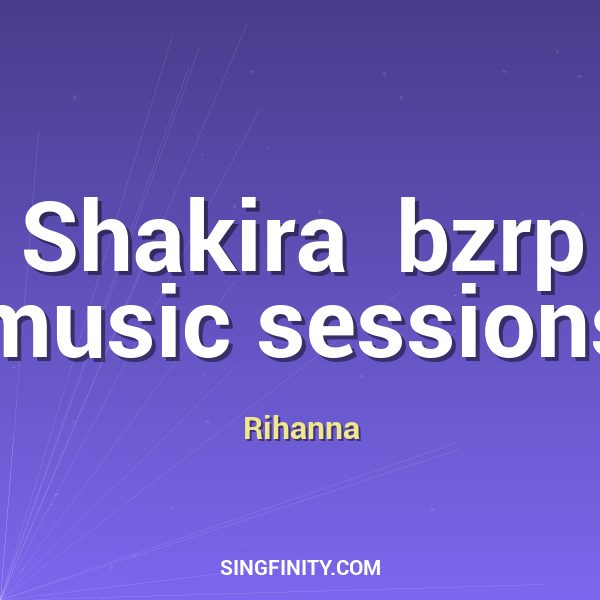 Shakira bzrp music sessions

Rihanna

SINGFINITY.COM